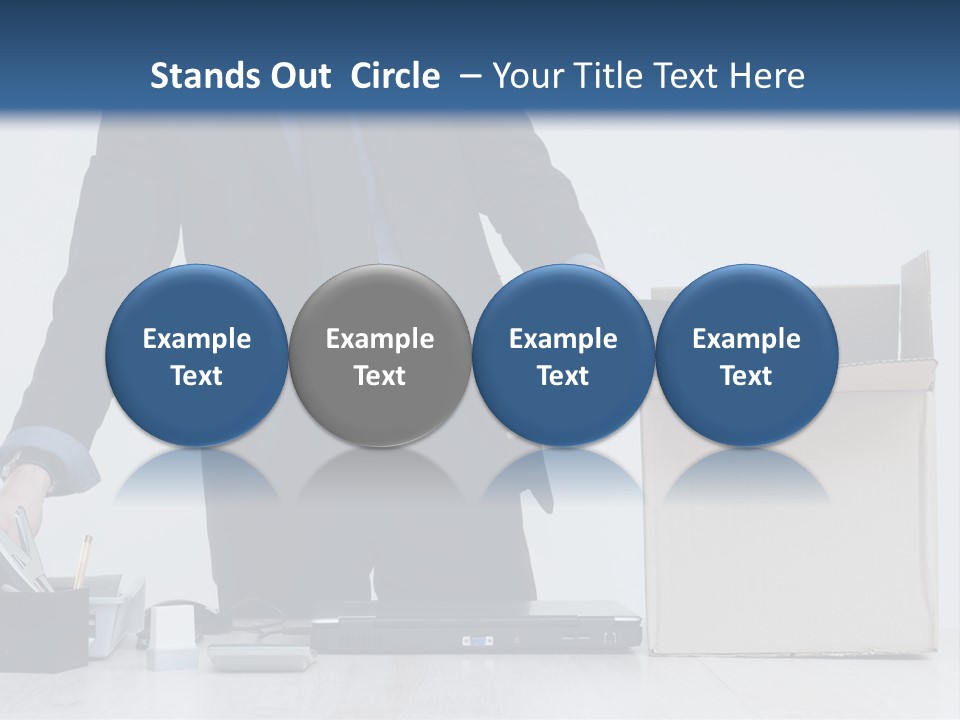 Stands Out Circle – Your Title Text Here

Example Text

Example Text

Example Text

Example Text